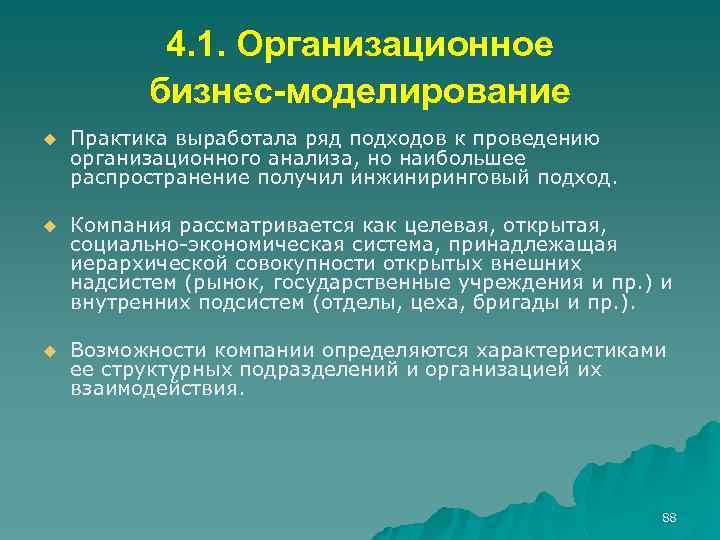 4.1. Организационное бизнес-моделирование

Практика выработала ряд подходов к проведению организационного анализа, но наибольшее распространение получил инжиниринговый подход.

Компания рассматривается как целевая, открытая, социально-экономическая система, принадлежащая иерархической совокупности открытых внешних надсистем (рынок, государственные учреждения и пр.) и внутренних подсистем (отделы, цеха, бригады и пр.).

Возможности компании определяются характеристиками ее структурных подразделений и организацией их взаимодействия.

88